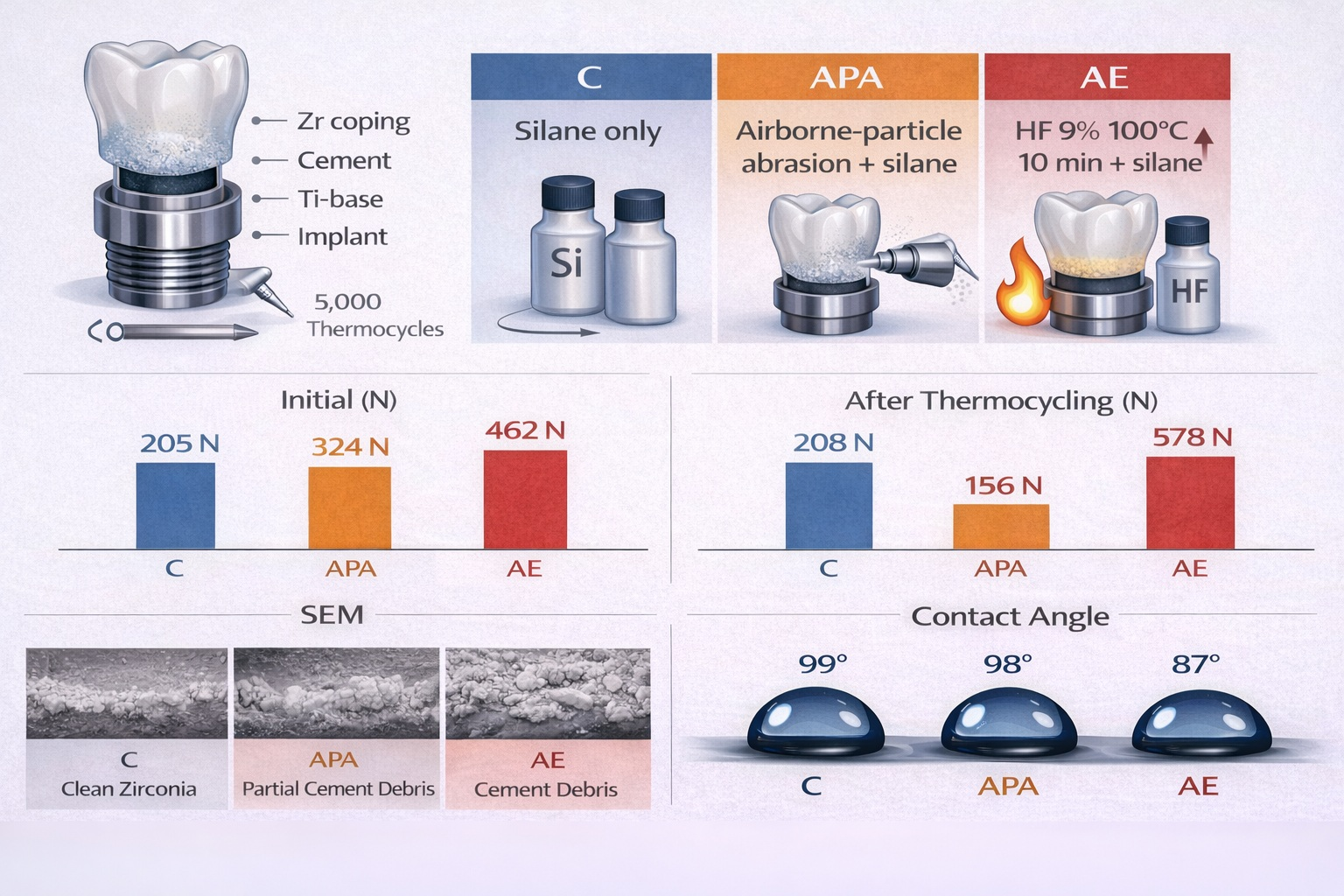 Zr coping
Cement
Ti-base
Implant

5,000
Thermocycles

C
Silane only
Si

APA
Airborne-particle abrasion + silane

AE
HF 9% 100°C 10 min + silane
HF

Initial (N)
205 N
324 N
462 N
C
APA
AE

After Thermocycling (N)
208 N
156 N
578 N
C
APA
AE

SEM
C
Clean Zirconia
APA
Partial Cement Debris
AE
Cement Debris

Contact Angle
99°
98°
87°
C
APA
AE